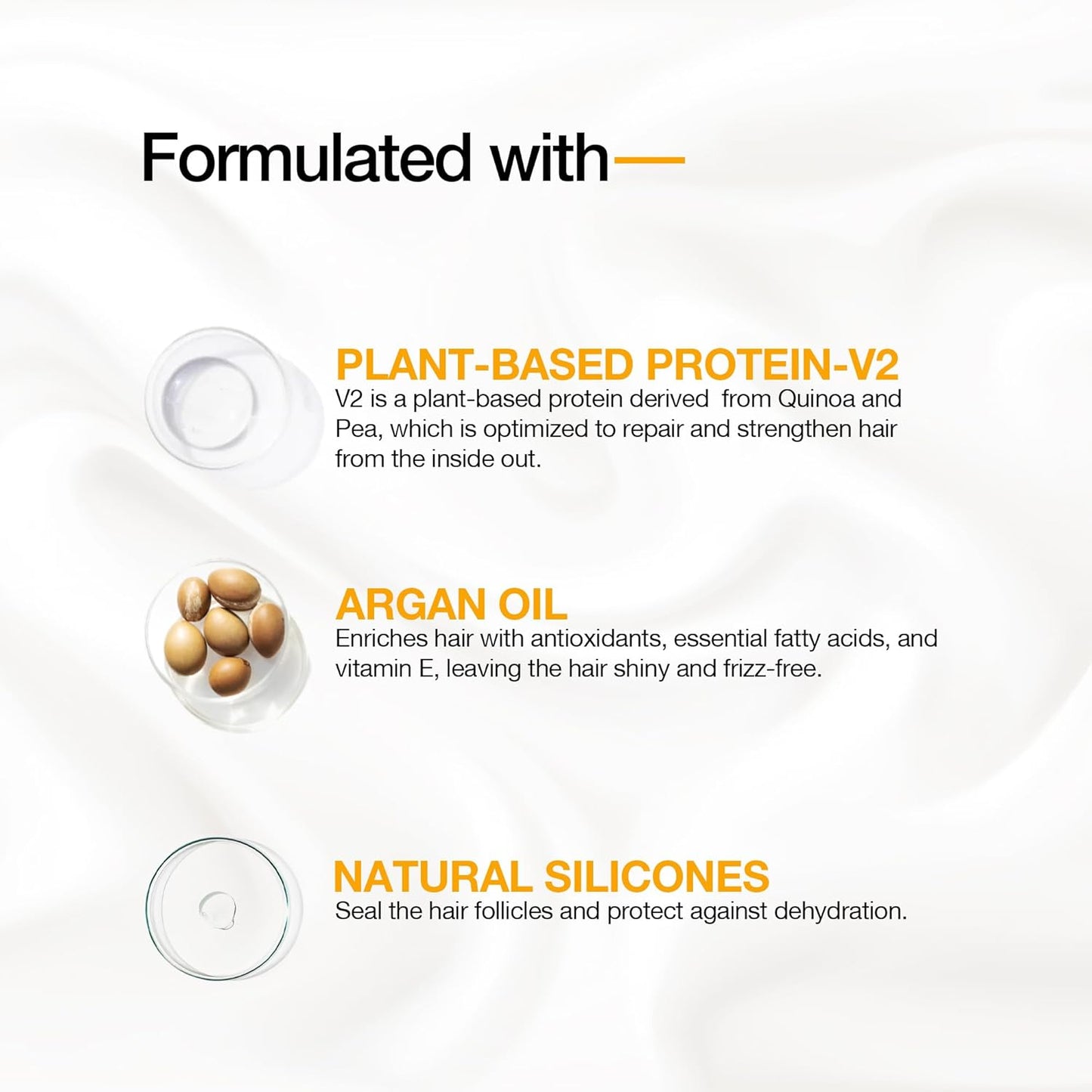 Formulated with—

PLANT-BASED PROTEIN-V2
V2 is a plant-based protein derived from Quinoa and Pea, which is optimized to repair and strengthen hair from the inside out.

ARGAN OIL
Enriches hair with antioxidants, essential fatty acids, and vitamin E, leaving the hair shiny and frizz-free.

NATURAL SILICONES
Seal the hair follicles and protect against dehydration.